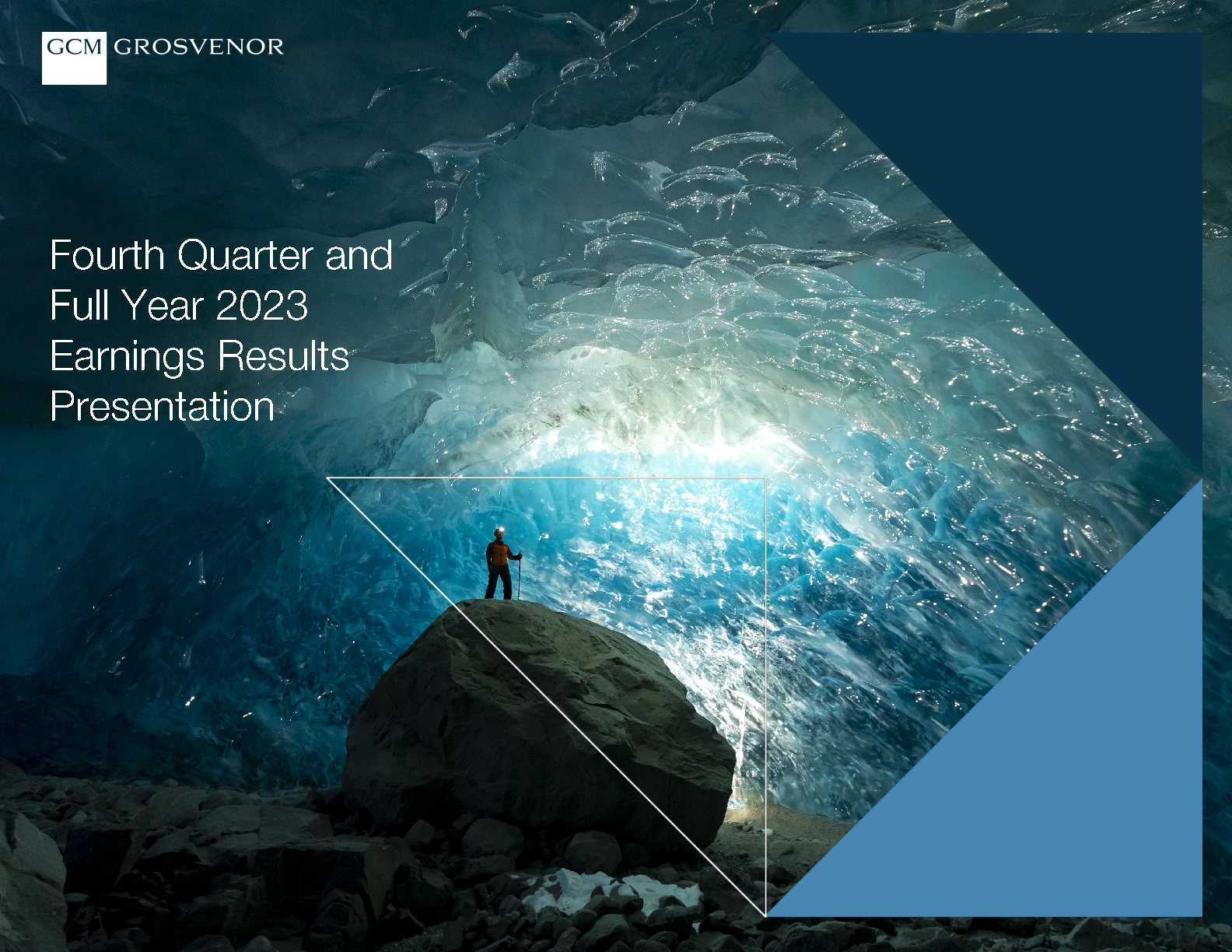 GCM GROSVENOR

Fourth Quarter and Full Year 2023 Earnings Results Presentation